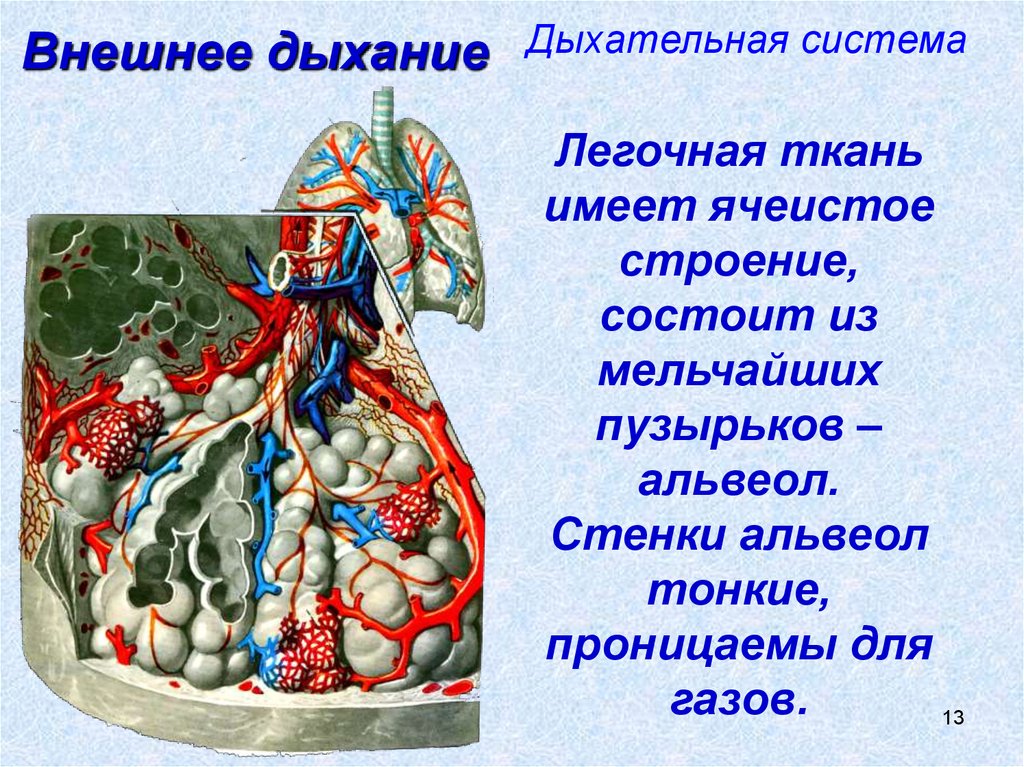 Внешнее дыхание

Дыхательная система

Легочная ткань имеет ячеистое строение, состоит из мельчайших пузырьков – альвеол. Стенки альвеол тонкие, проницаемы для газов.

13